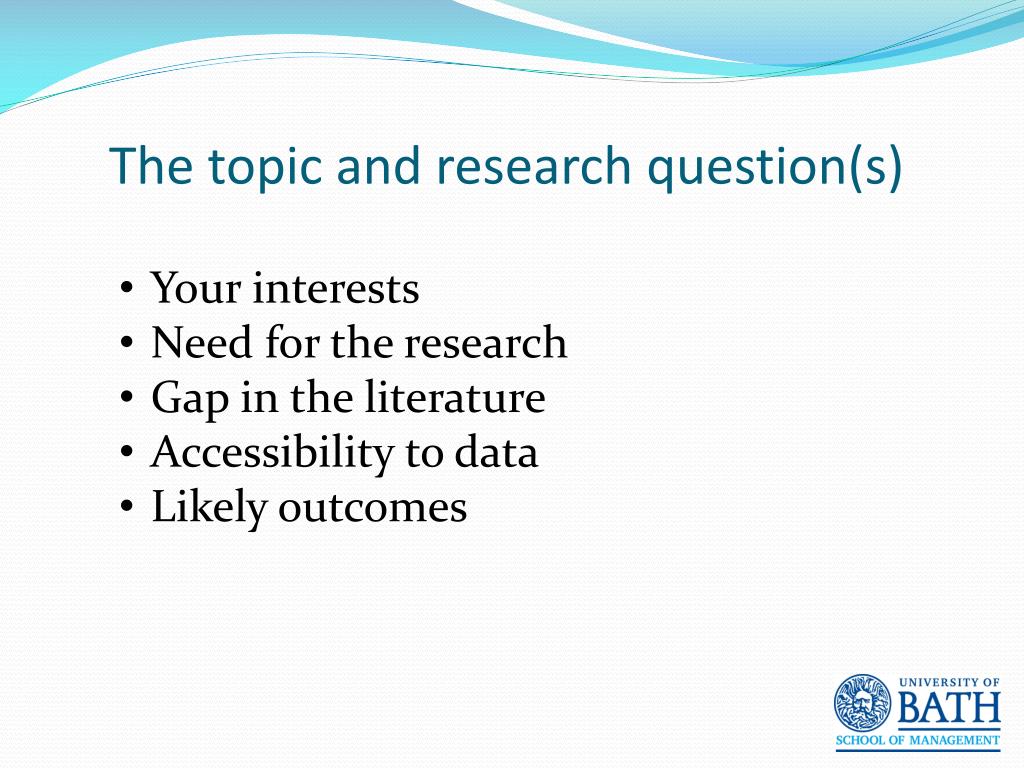 The topic and research question(s)

• Your interests
• Need for the research
• Gap in the literature
• Accessibility to data
• Likely outcomes

UNIVERSITY OF
BATH
SCHOOL OF MANAGEMENT